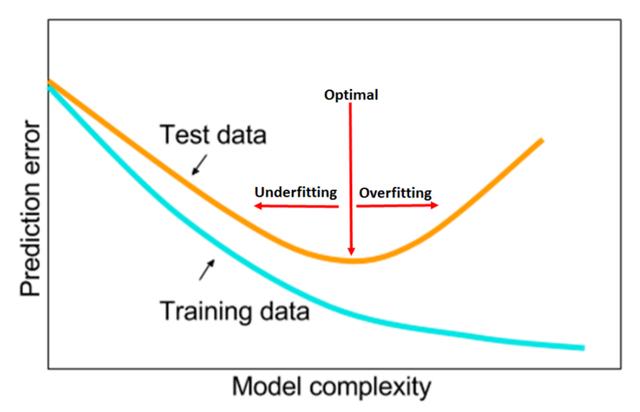 Prediction error

Optimal

Test data

Underfitting

Overfitting

Training data

Model complexity